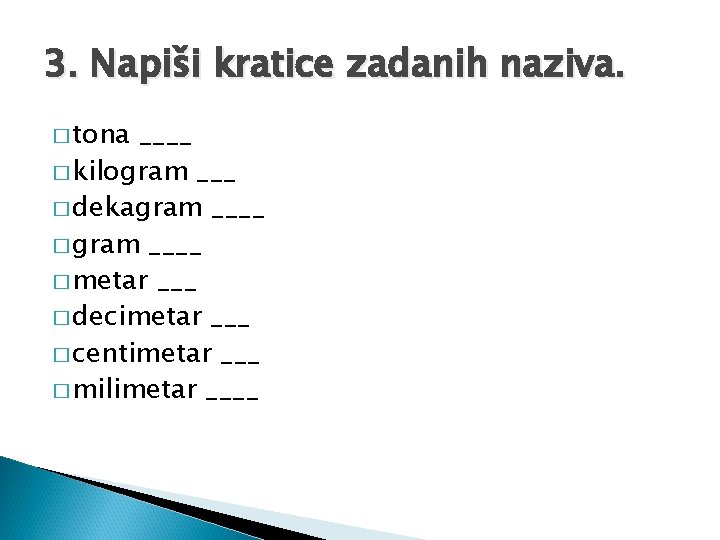 3. Napiši kratice zadanih naziva.

□ tona ____
□ kilogram ___
□ dekagram ____
□ gram ____
□ metar ___
□ decimetar ___
□ centimetar ___
□ milimetar ____